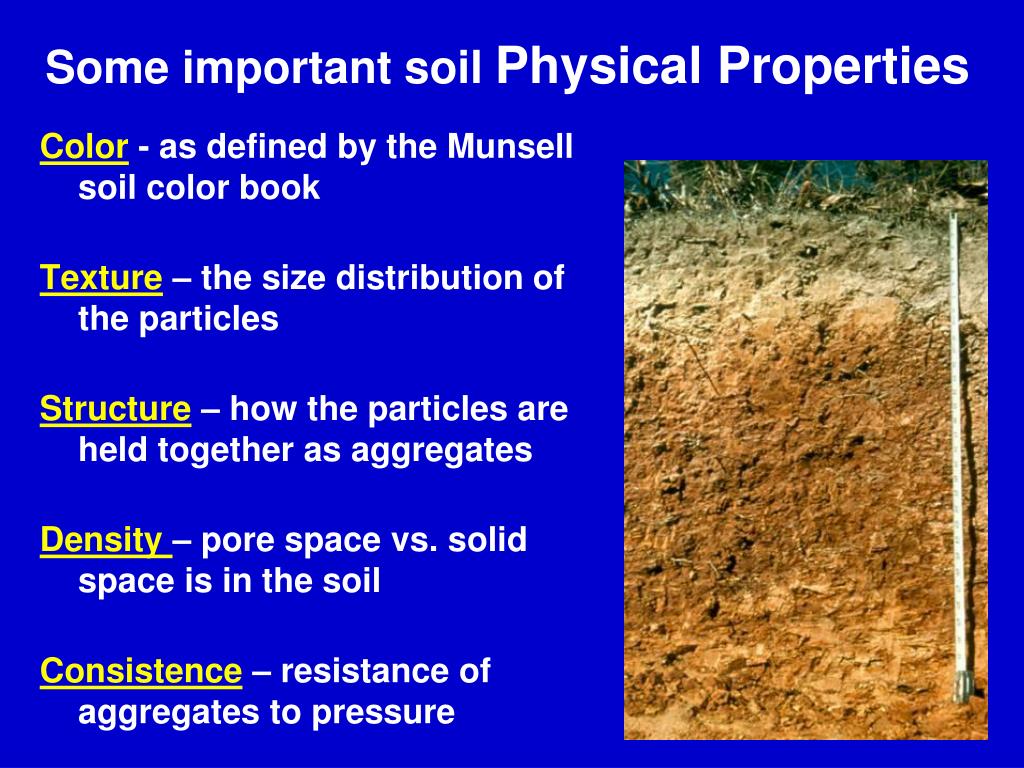 Some important soil Physical Properties

Color - as defined by the Munsell soil color book

Texture – the size distribution of the particles

Structure – how the particles are held together as aggregates

Density – pore space vs. solid space is in the soil

Consistence – resistance of aggregates to pressure